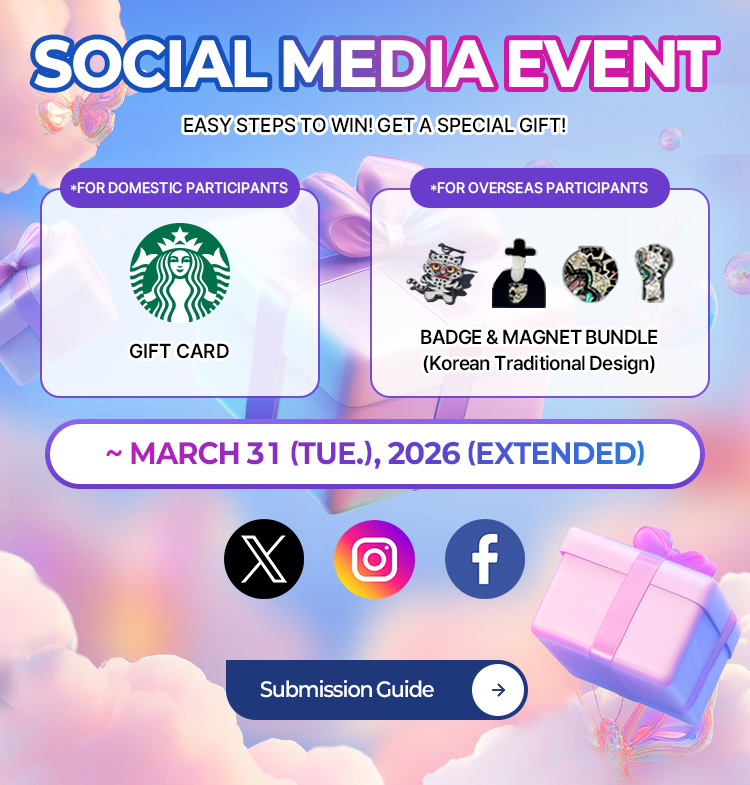 SOCIAL MEDIA EVENT

EASY STEPS TO WIN! GET A SPECIAL GIFT!

*FOR DOMESTIC PARTICIPANTS

GIFT CARD

*FOR OVERSEAS PARTICIPANTS

BADGE & MAGNET BUNDLE
(Korean Traditional Design)

~ MARCH 31 (TUE.), 2026 (EXTENDED)

Submission Guide